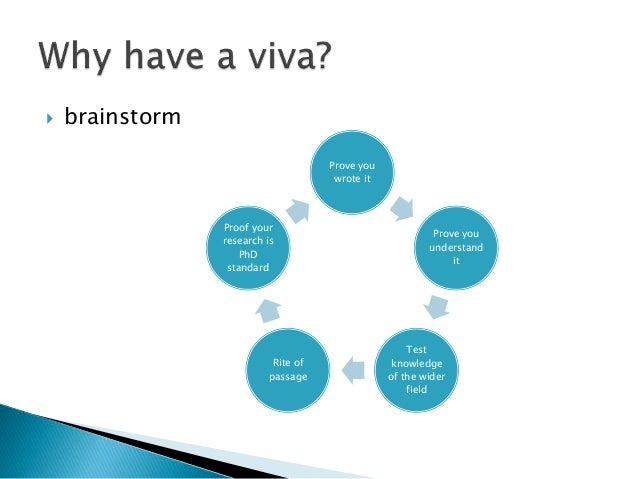 Why have a viva?

brainstorm

Prove you wrote it

Prove you understand it

Test knowledge of the wider field

Rite of passage

Proof your research is PhD standard